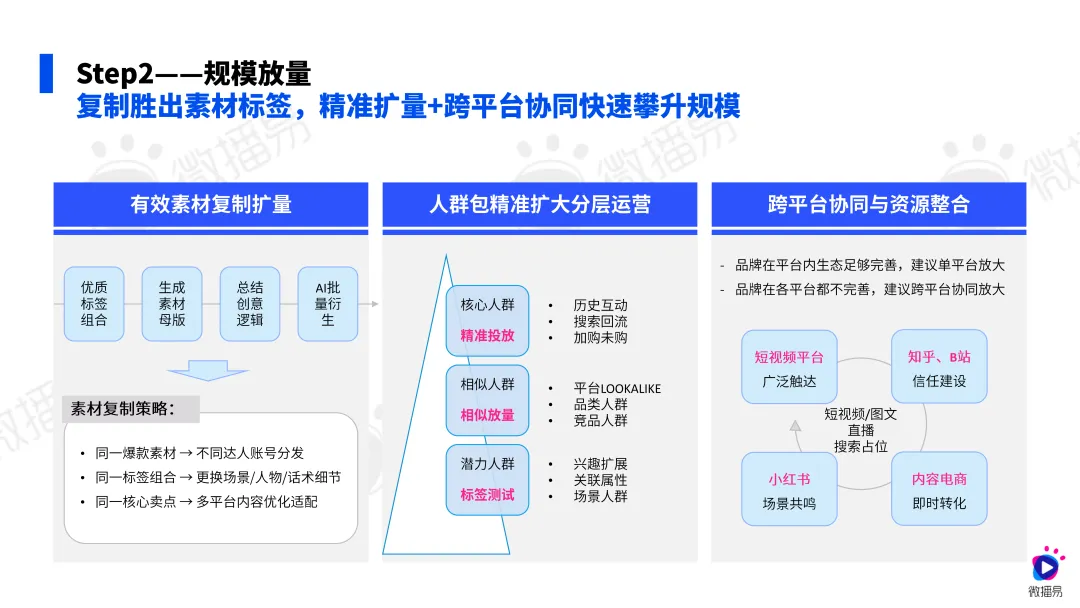 Step2——规模放量
复制胜出素材标签，精准扩量+跨平台协同快速攀升规模

有效素材复制扩量

优质标签组合

生成素材母版

总结创意逻辑

AI批量衍生

素材复制策略：

• 同一爆款素材 → 不同达人账号分发
• 同一标签组合 → 更换场景/人物/话术细节
• 同一核心卖点 → 多平台内容优化适配

人群包精准扩大分层运营

核心人群
精准投放

• 历史互动
• 搜索回流
• 加购未购

相似人群
相似放量

• 平台LOOKALIKE
• 品类人群
• 竞品人群

潜力人群
标签测试

• 兴趣扩展
• 关联属性
• 场景人群

跨平台协同与资源整合

- 品牌在平台内生态足够完善，建议单平台放大
- 品牌在各平台都不完善，建议跨平台协同放大

短视频平台
广泛触达

知乎、B站
信任建设

短视频/图文
直播
搜索占位

小红书
场景共鸣

内容电商
即时转化

微播易